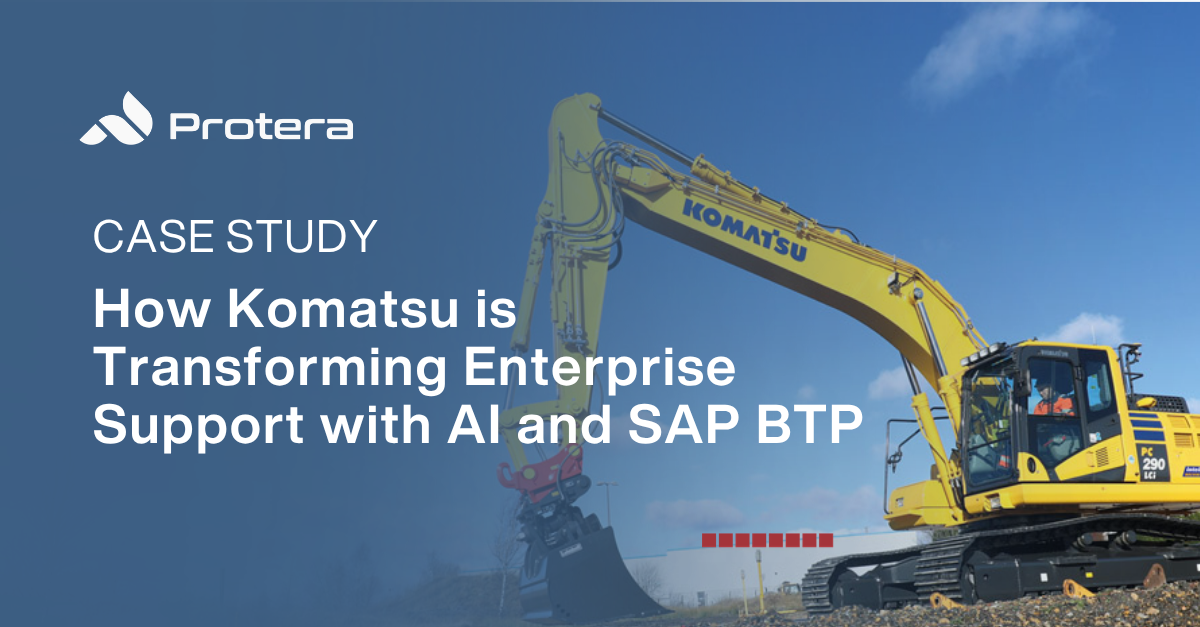 Protera

CASE STUDY

How Komatsu is Transforming Enterprise Support with AI and SAP BTP

KOMATSU

PC 290 LCi